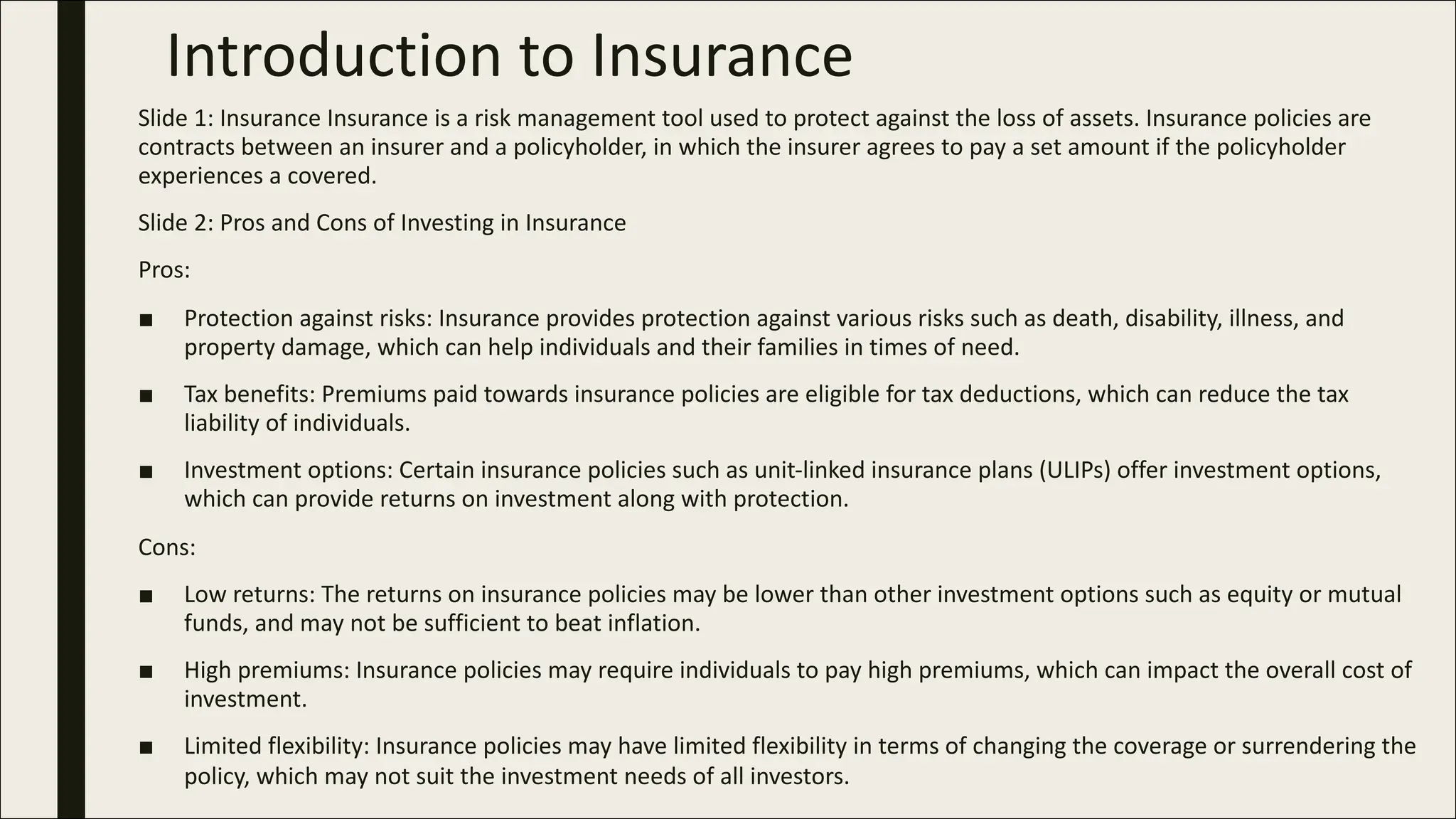 Introduction to Insurance

Slide 1: Insurance Insurance is a risk management tool used to protect against the loss of assets. Insurance policies are contracts between an insurer and a policyholder, in which the insurer agrees to pay a set amount if the policyholder experiences a covered.

Slide 2: Pros and Cons of Investing in Insurance

Pros:

■ Protection against risks: Insurance provides protection against various risks such as death, disability, illness, and property damage, which can help individuals and their families in times of need.

■ Tax benefits: Premiums paid towards insurance policies are eligible for tax deductions, which can reduce the tax liability of individuals.

■ Investment options: Certain insurance policies such as unit-linked insurance plans (ULIPs) offer investment options, which can provide returns on investment along with protection.

Cons:

■ Low returns: The returns on insurance policies may be lower than other investment options such as equity or mutual funds, and may not be sufficient to beat inflation.

■ High premiums: Insurance policies may require individuals to pay high premiums, which can impact the overall cost of investment.

■ Limited flexibility: Insurance policies may have limited flexibility in terms of changing the coverage or surrendering the policy, which may not suit the investment needs of all investors.